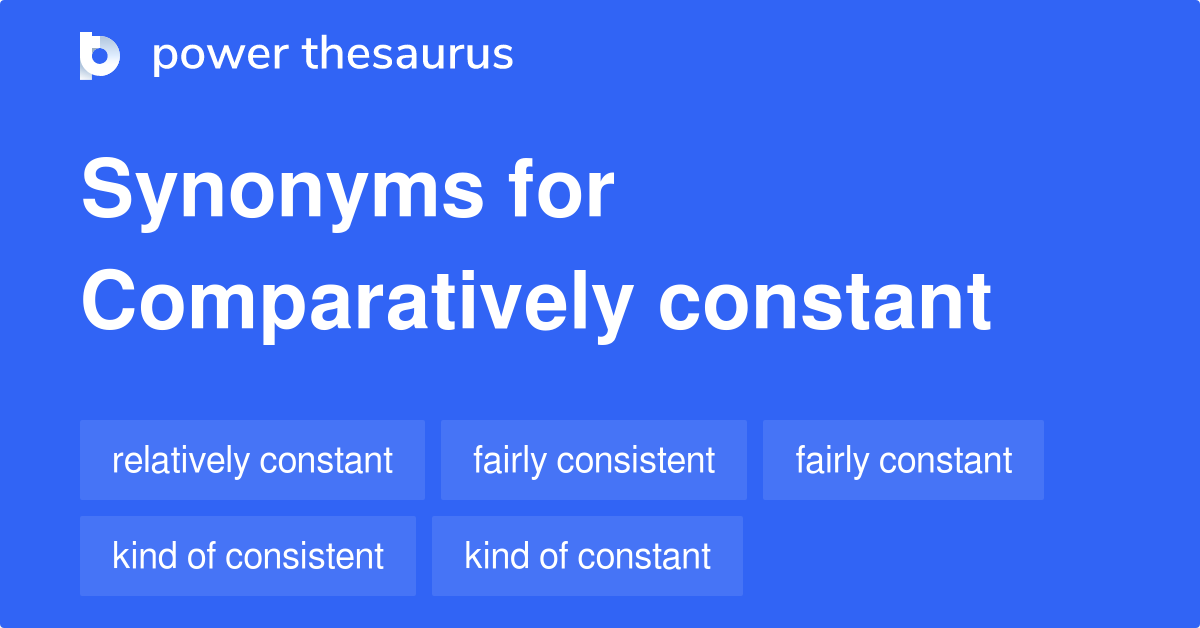 power thesaurus

Synonyms for Comparatively constant

relatively constant
fairly consistent
fairly constant
kind of consistent
kind of constant